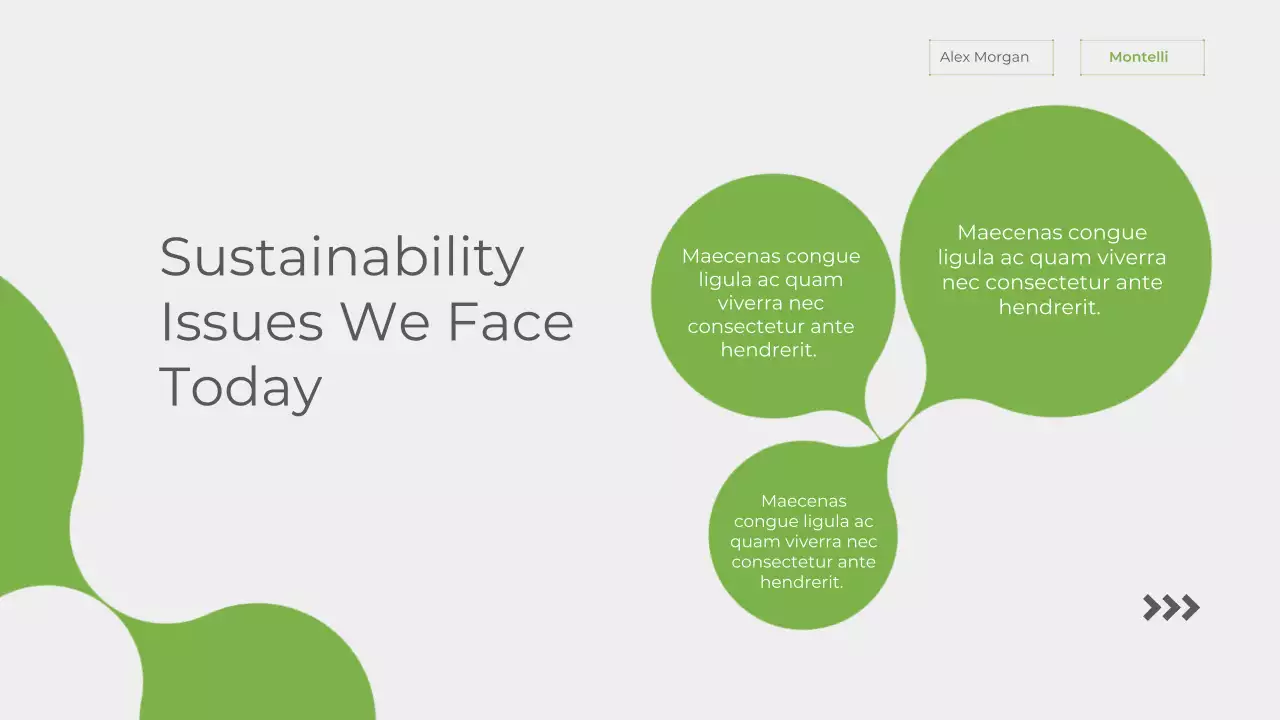 Alex Morgan

Montelli

Sustainability Issues We Face Today

Maecenas congue ligula ac quam viverra nec consectetur ante hendrerit.

Maecenas congue ligula ac quam viverra nec consectetur ante hendrerit.

Maecenas congue ligula ac quam viverra nec consectetur ante hendrerit.